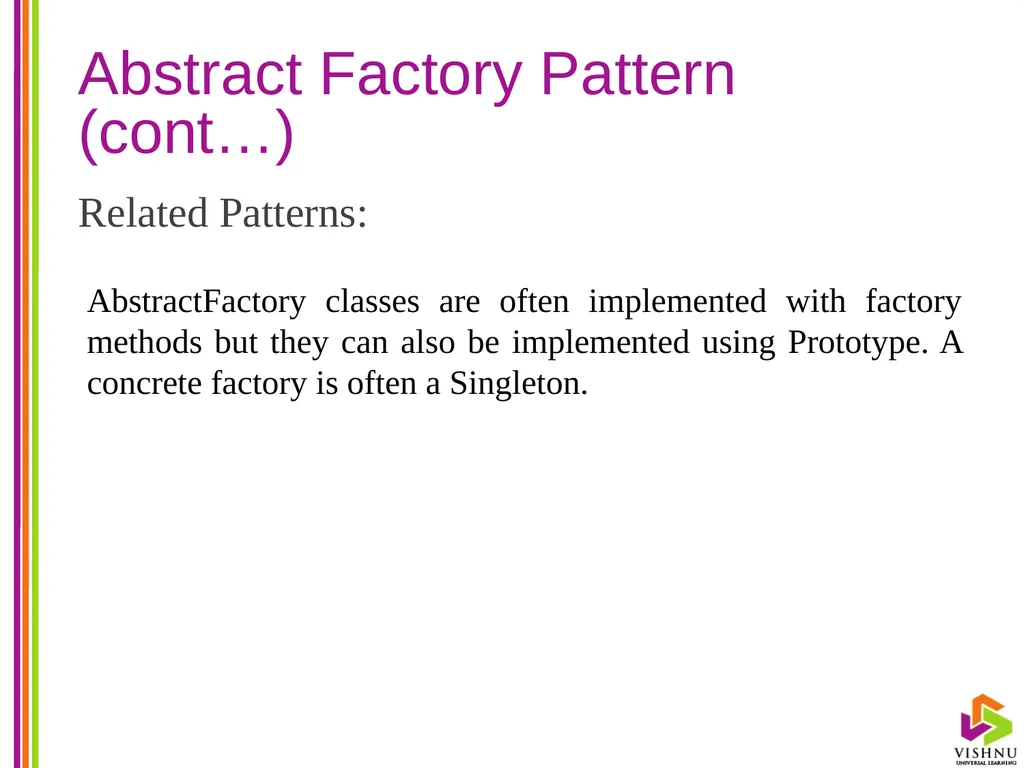 Abstract Factory Pattern (cont…)

Related Patterns:

AbstractFactory classes are often implemented with factory methods but they can also be implemented using Prototype. A concrete factory is often a Singleton.

VISHNU
UNIVERSAL LEARNING